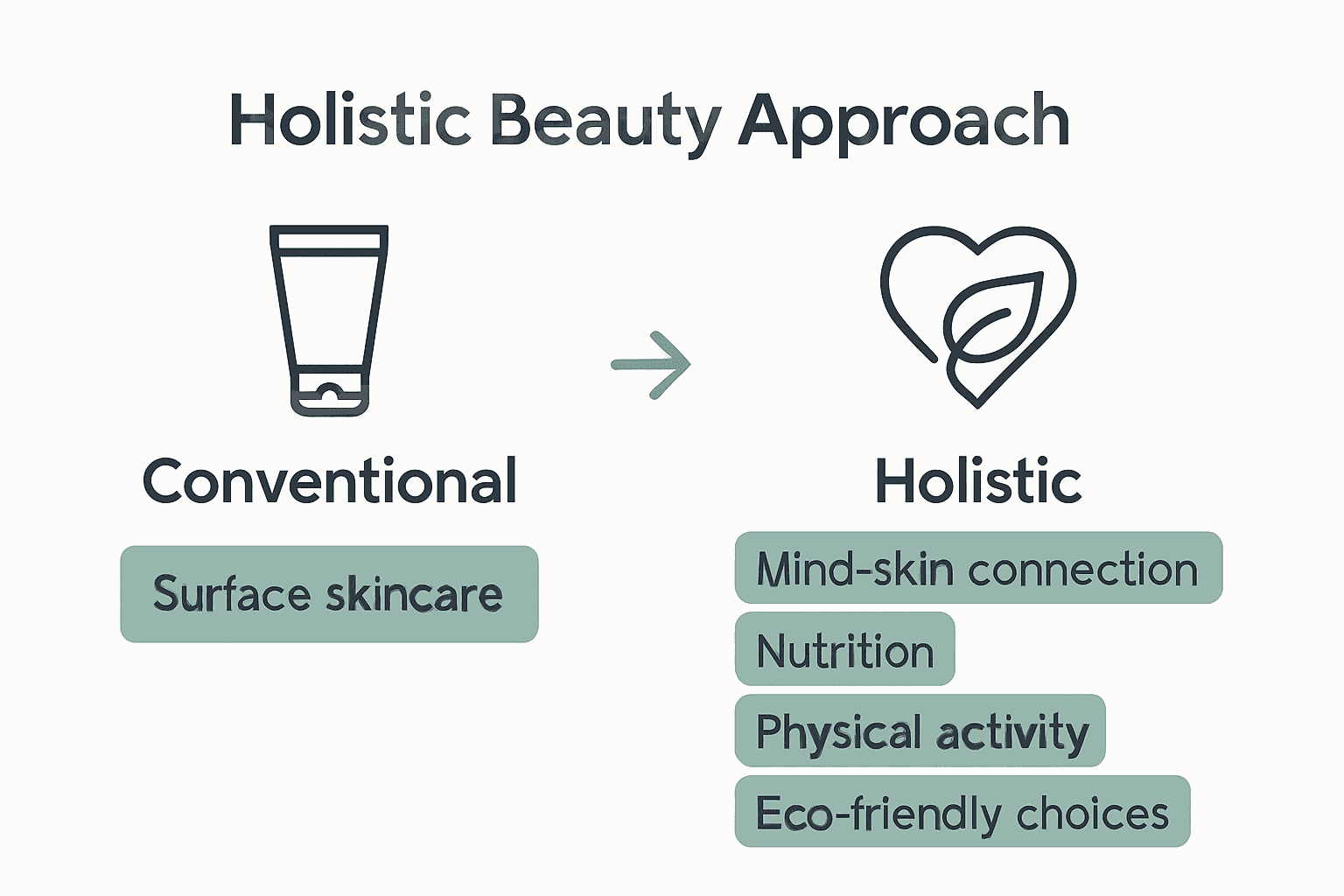 Holistic Beauty Approach

Conventional

Surface skincare

Holistic

Mind-skin connection

Nutrition

Physical activity

Eco-friendly choices